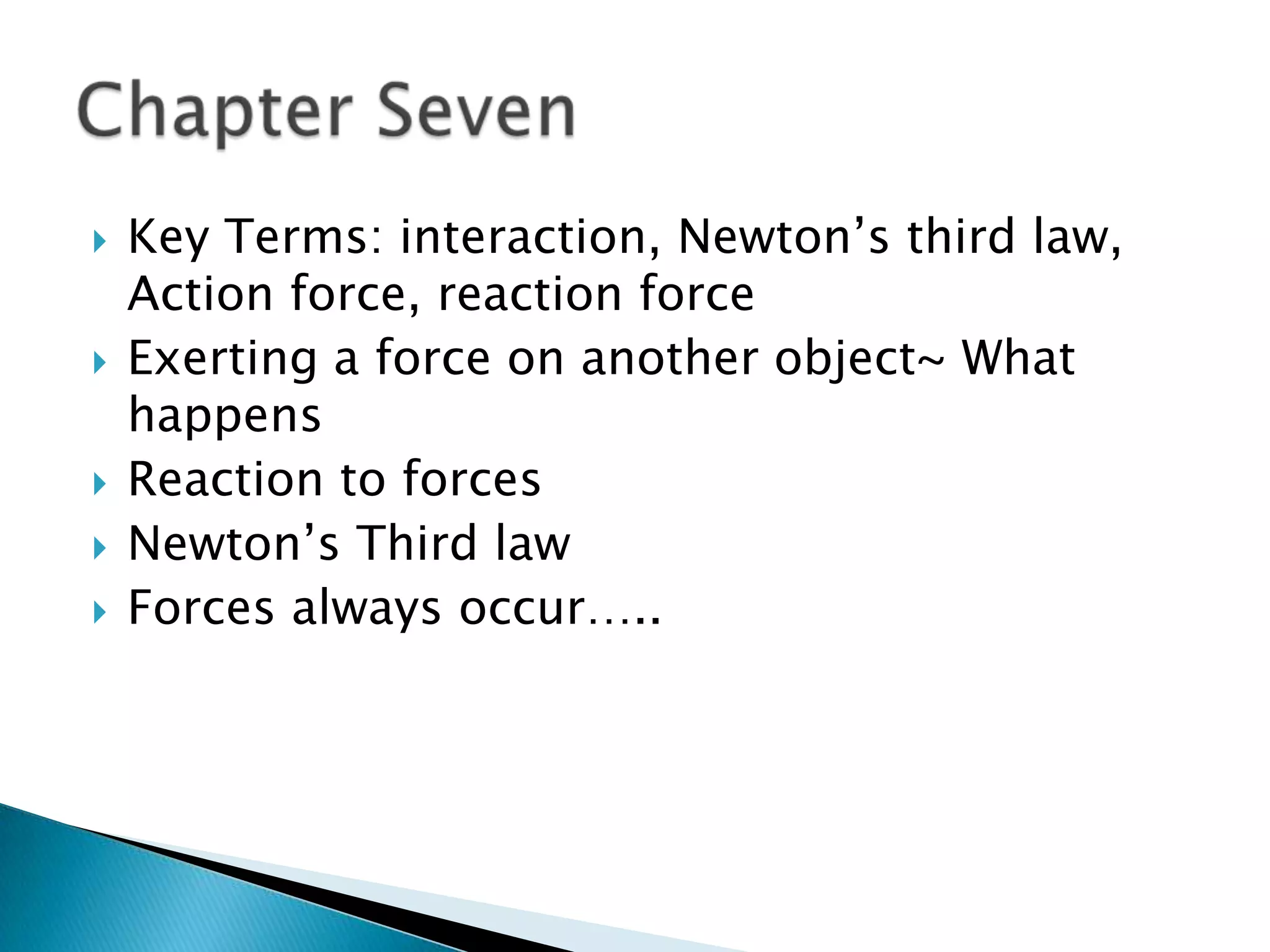 Chapter Seven

Key Terms: interaction, Newton’s third law, Action force, reaction force

Exerting a force on another object~ What happens

Reaction to forces

Newton’s Third law

Forces always occur…..